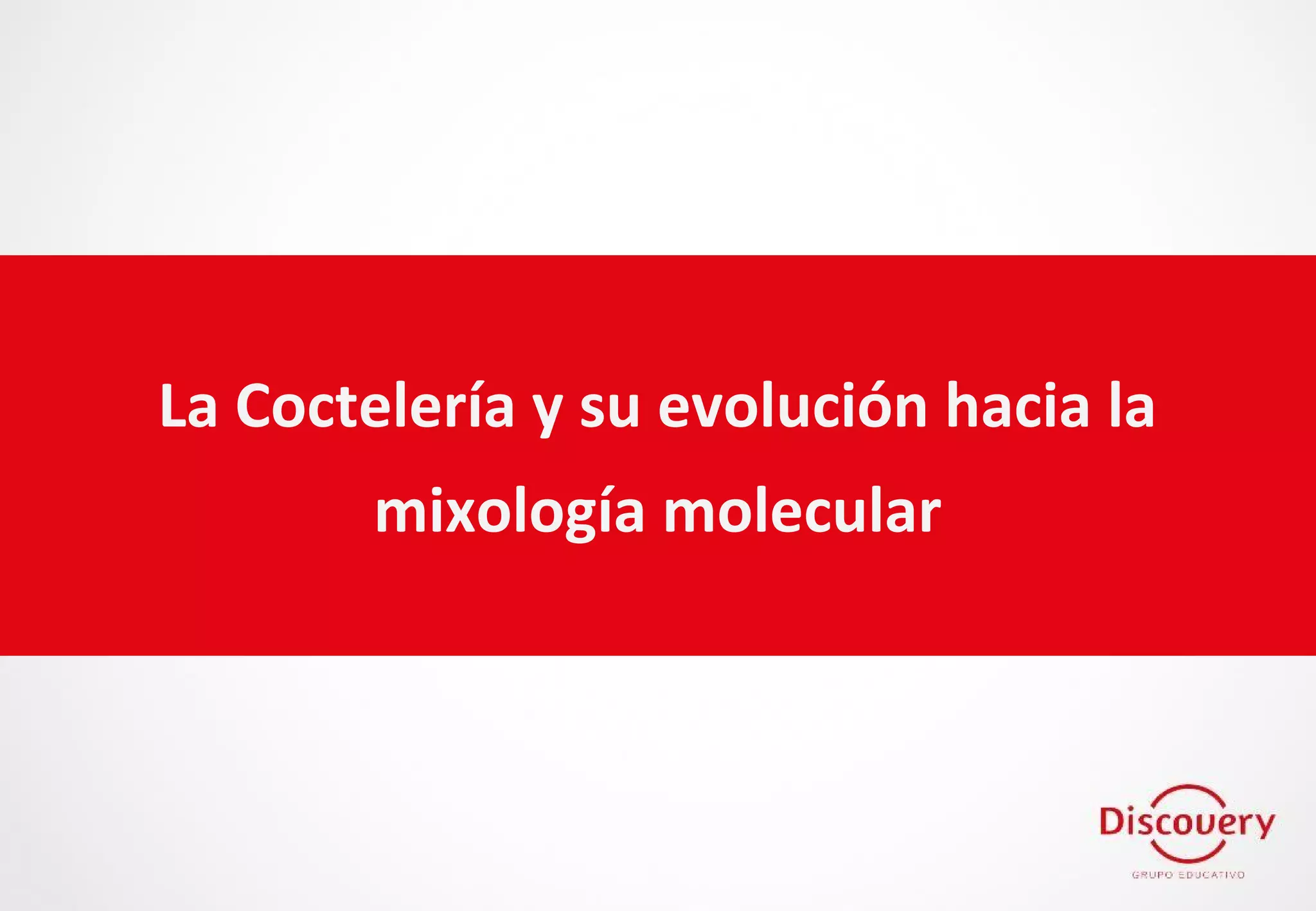 La Coctelería y su evolución hacia la mixología molecular

Discovery
GRUPO EDUCATIVO